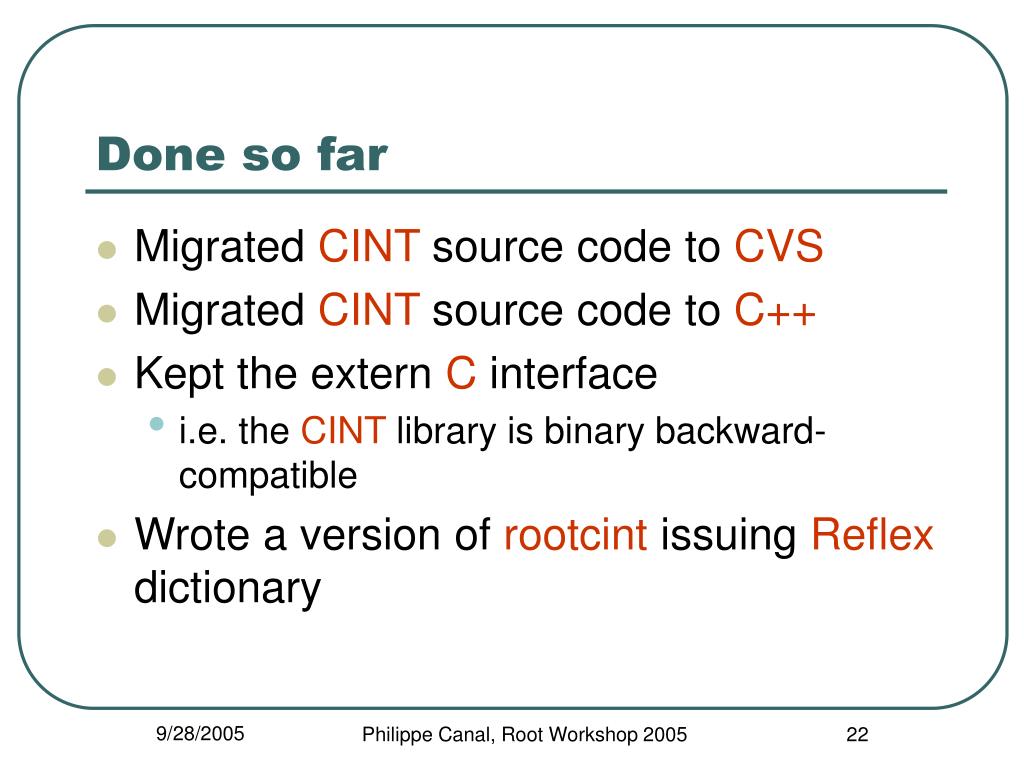 Done so far

- Migrated CINT source code to CVS
- Migrated CINT source code to C++
- Kept the extern C interface
  - i.e. the CINT library is binary backward-compatible
- Wrote a version of rootcint issuing Reflex dictionary

9/28/2005

Philippe Canal, Root Workshop 2005

22